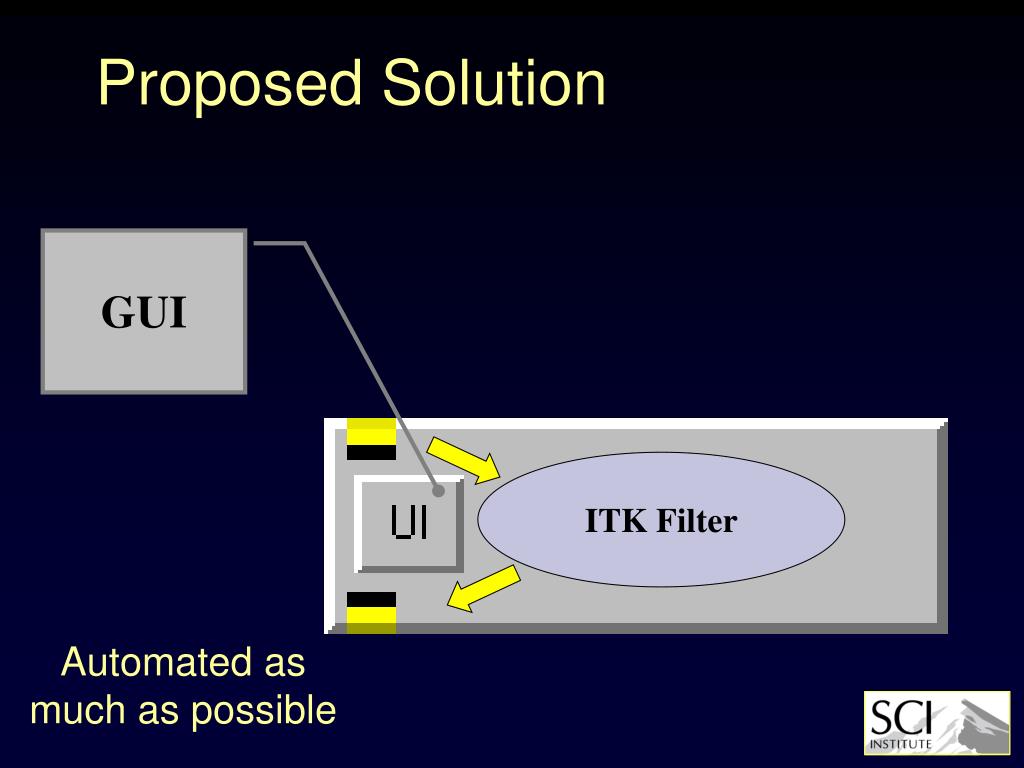 Proposed Solution

GUI

UI

ITK Filter

Automated as much as possible

SCI INSTITUTE